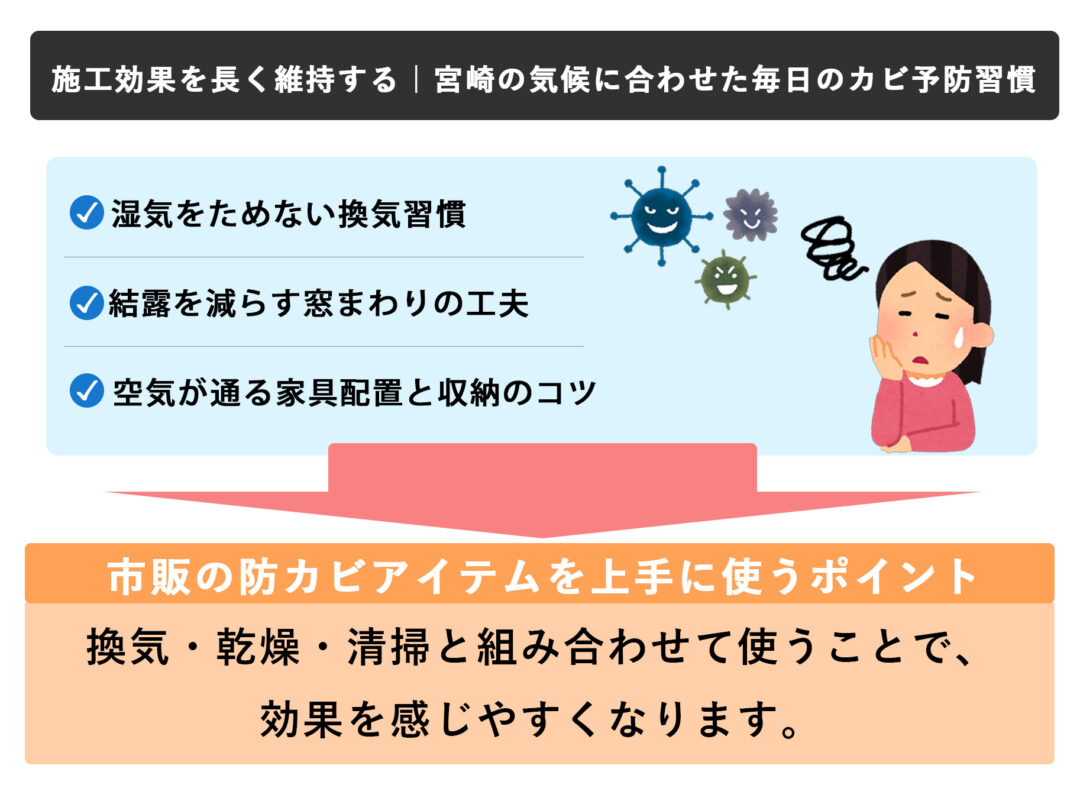 施工効果を長く維持する｜宮崎の気候に合わせた毎日のカビ予防習慣

湿気をためない換気習慣

結露を減らす窓まわりの工夫

空気が通る家具配置と収納のコツ

市販の防カビアイテムを上手に使うポイント

換気・乾燥・清掃と組み合わせて使うことで、効果を感じやすくなります。